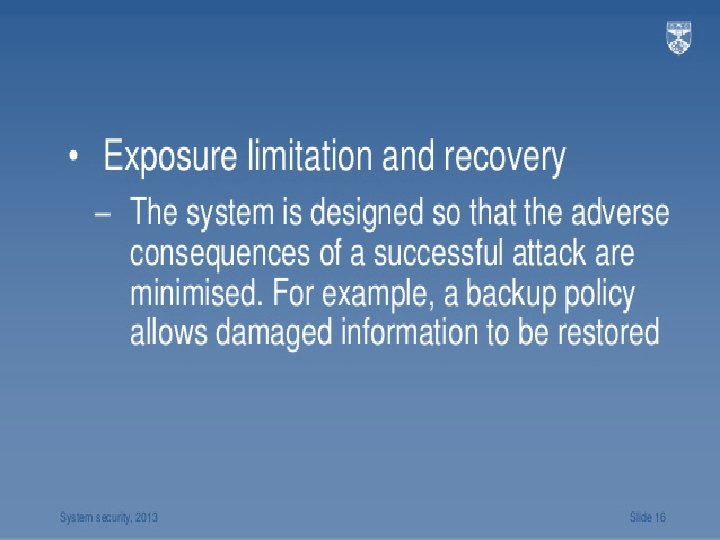 • Exposure limitation and recovery

– The system is designed so that the adverse consequences of a successful attack are minimised. For example, a backup policy allows damaged information to be restored

System security, 2013

Slide 16